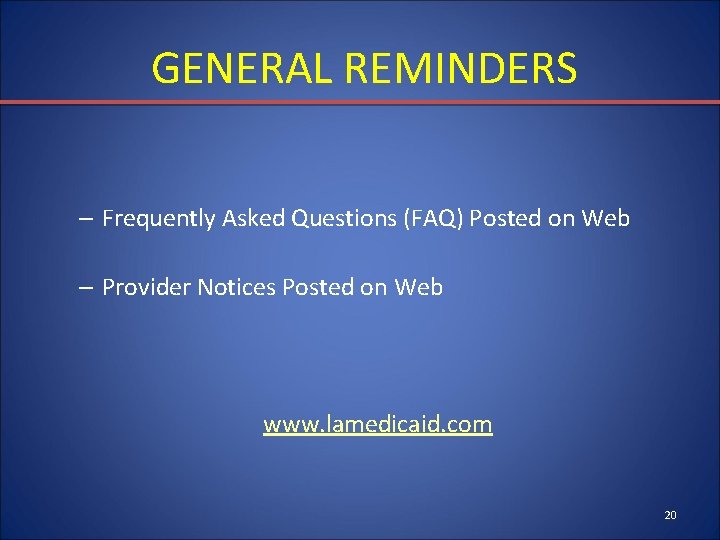 GENERAL REMINDERS

– Frequently Asked Questions (FAQ) Posted on Web

– Provider Notices Posted on Web

www.lamedicaid.com

20